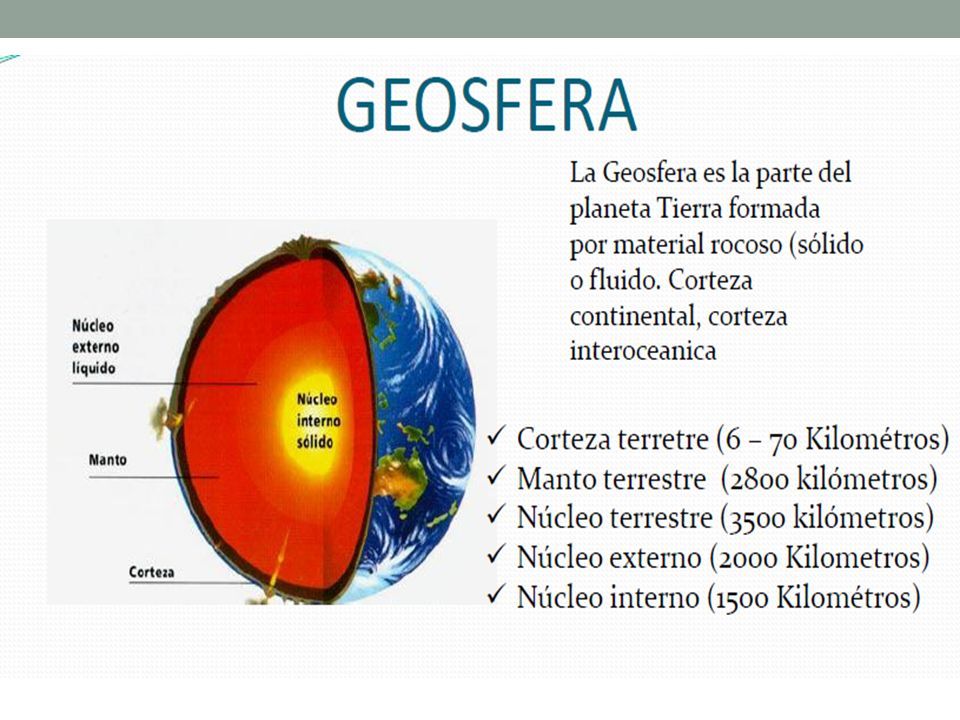 GEOSFERA

La Geosfera es la parte del planeta Tierra formada por material rocoso (sólido o fluido. Corteza continental, corteza interoceanica

Núcleo externo líquido

Núcleo interno sólido

Manto

Corteza

✓ Corteza terretre (6 – 70 Kilométros)
✓ Manto terrestre (2800 kilómetros)
✓ Núcleo terrestre (3500 kilómetros)
✓ Núcleo externo (2000 Kilometros)
✓ Núcleo interno (1500 Kilométros)